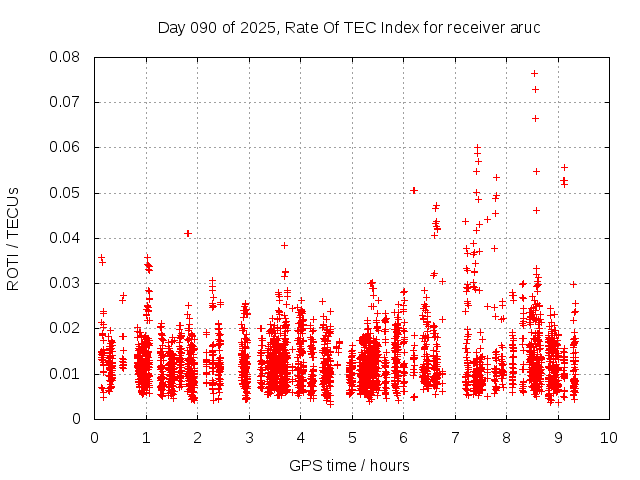 Day 090 of 2025, Rate Of TEC Index for receiver aruc

ROTI / TECUs

0.08
0.07
0.06
0.05
0.04
0.03
0.02
0.01
0

0 1 2 3 4 5 6 7 8 9 10

GPS time / hours